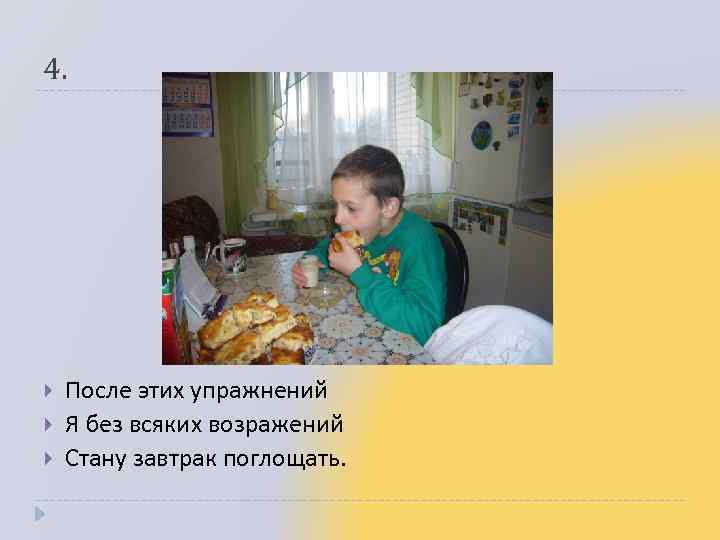 4.

После этих упражнений
Я без всяких возражений
Стану завтрак поглощать.